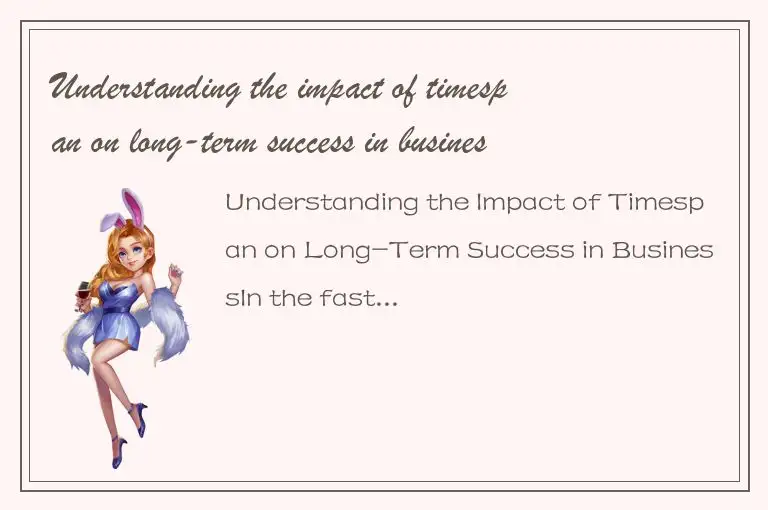 Understanding the impact of timespan on long-term success in busines

Understanding the Impact of Timespan on Long-Term Success in BusinessIn the fast...